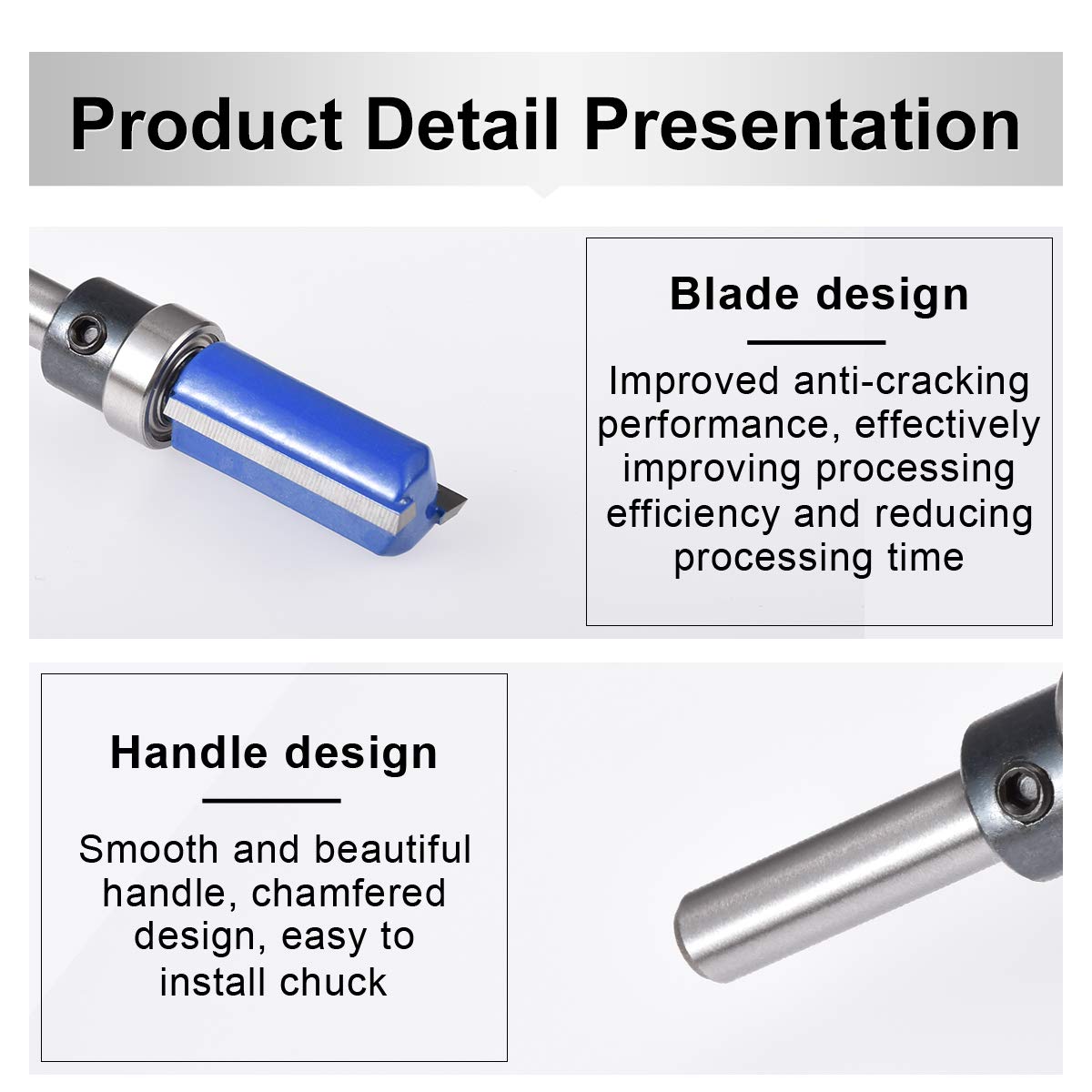 Product Detail Presentation

Blade design

Improved anti-cracking performance, effectively improving processing efficiency and reducing processing time

Handle design

Smooth and beautiful handle, chamfered design, easy to install chuck